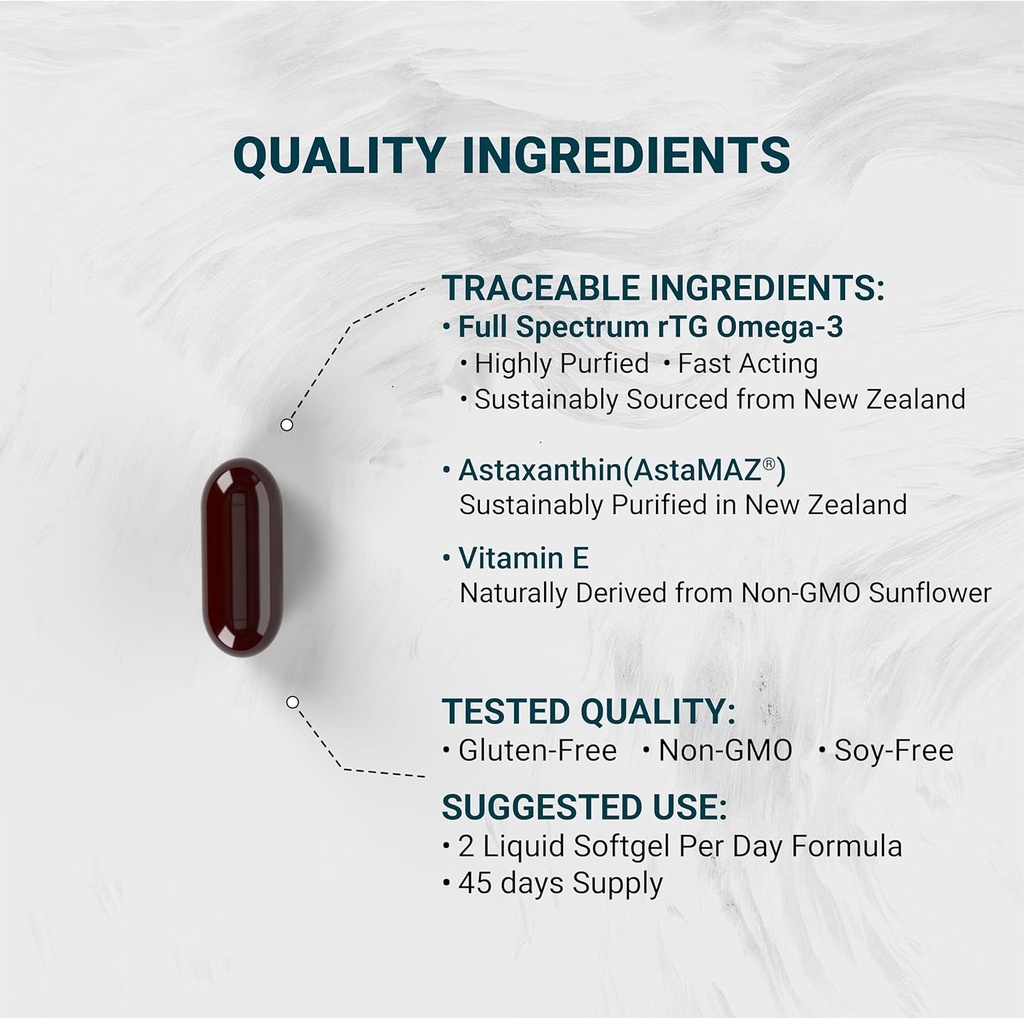 QUALITY INGREDIENTS

TRACEABLE INGREDIENTS:
• Full Spectrum rTG Omega-3
• Highly Purfied • Fast Acting
• Sustainably Sourced from New Zealand

• Astaxanthin(AstaMAZ®)
Sustainably Purified in New Zealand

• Vitamin E
Naturally Derived from Non-GMO Sunflower

TESTED QUALITY:
• Gluten-Free • Non-GMO • Soy-Free

SUGGESTED USE:
• 2 Liquid Softgel Per Day Formula
• 45 days Supply